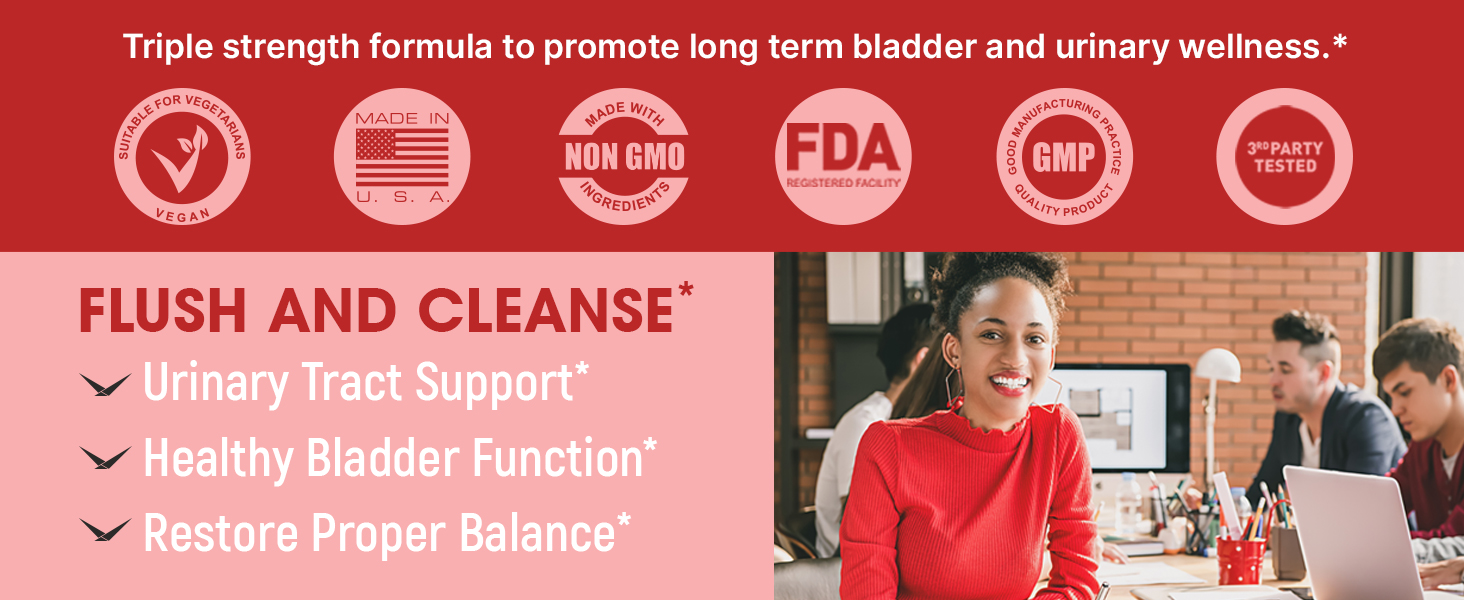 Triple strength formula to promote long term bladder and urinary wellness.*

SUITABLE FOR VEGETARIANS VEGAN

MADE IN U. S. A.

MADE WITH NON GMO INGREDIENTS

FDA REGISTERED FACILITY

GOOD MANUFACTURING PRACTICE GMP QUALITY PRODUCT

3RD PARTY TESTED

FLUSH AND CLEANSE*

Urinary Tract Support*

Healthy Bladder Function*

Restore Proper Balance*